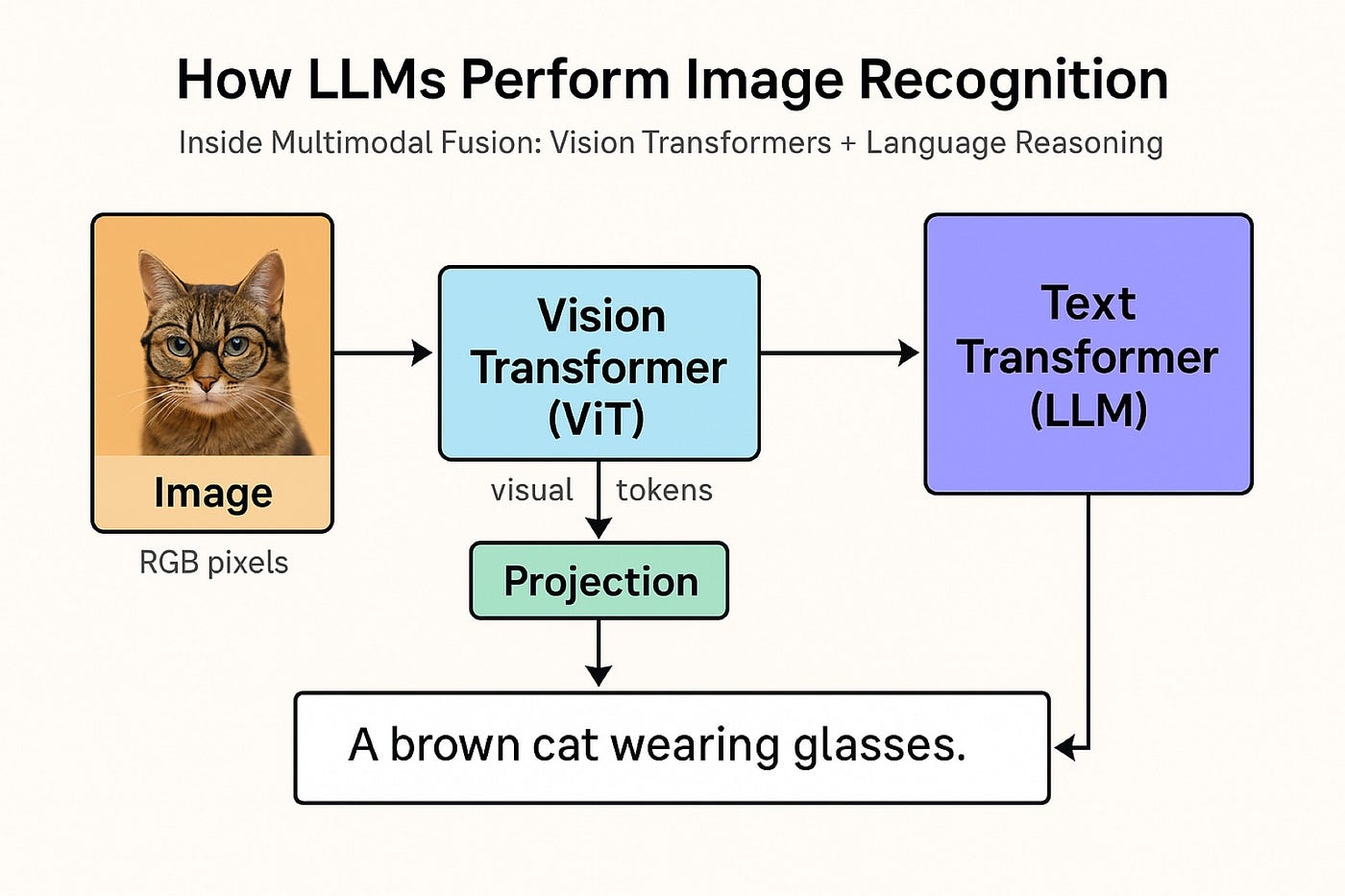 How LLMs Perform Image Recognition

Inside Multimodal Fusion: Vision Transformers + Language Reasoning

Image

RGB pixels

Vision Transformer (ViT)

visual tokens

Projection

Text Transformer (LLM)

A brown cat wearing glasses.